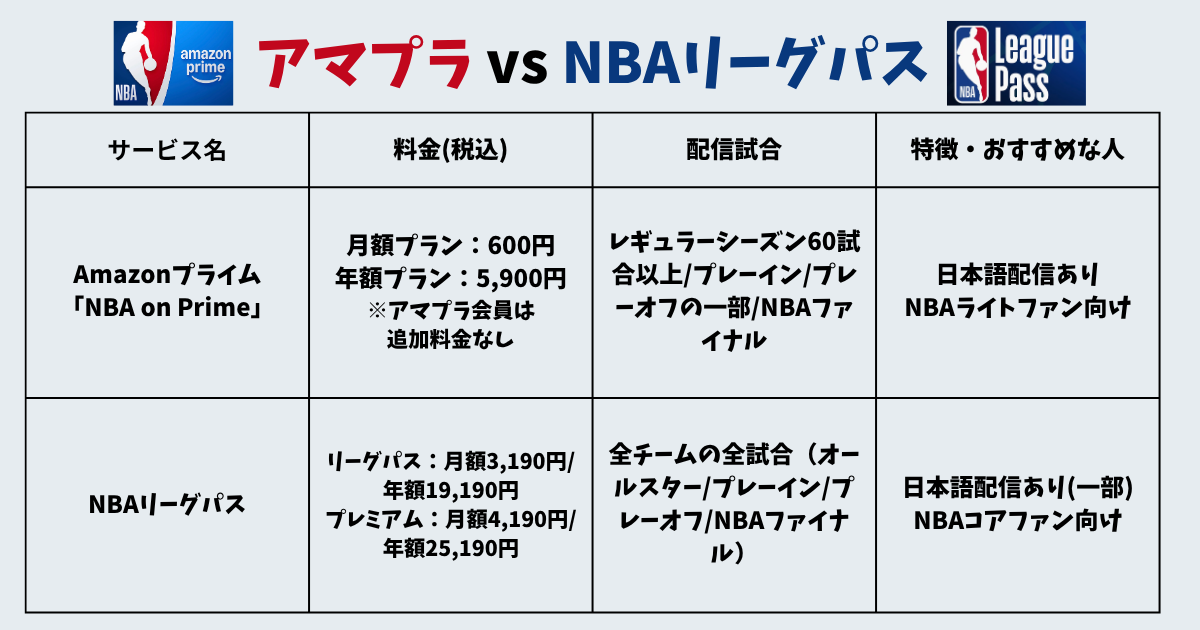 NBA amazon prime アマプラ vs NBAリーグパス NBA League Pass

| サービス名 | 料金(税込) | 配信試合 | 特徴・おすすめな人 |
|---|---|---|---|
| Amazonプライム「NBA on Prime」 | 月額プラン：600円 年額プラン：5,900円 ※アマプラ会員は追加料金なし | レギュラーシーズン60試合以上/プレーイン/プレーオフの一部/NBAファイナル | 日本語配信あり NBAライトファン向け |
| NBAリーグパス | リーグパス：月額3,190円/年額19,190円 プレミアム：月額4,190円/年額25,190円 | 全チームの全試合（オールスター/プレーイン/プレーオフ/NBAファイナル） | 日本語配信あり(一部) NBAコアファン向け |